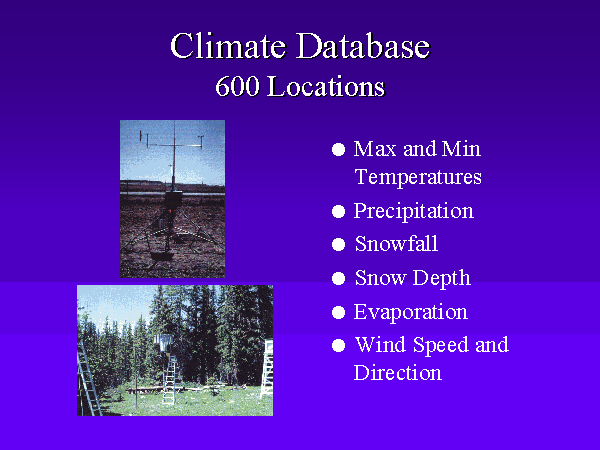 Climate Database
600 Locations

● Max and Min Temperatures
● Precipitation
● Snowfall
● Snow Depth
● Evaporation
● Wind Speed and Direction